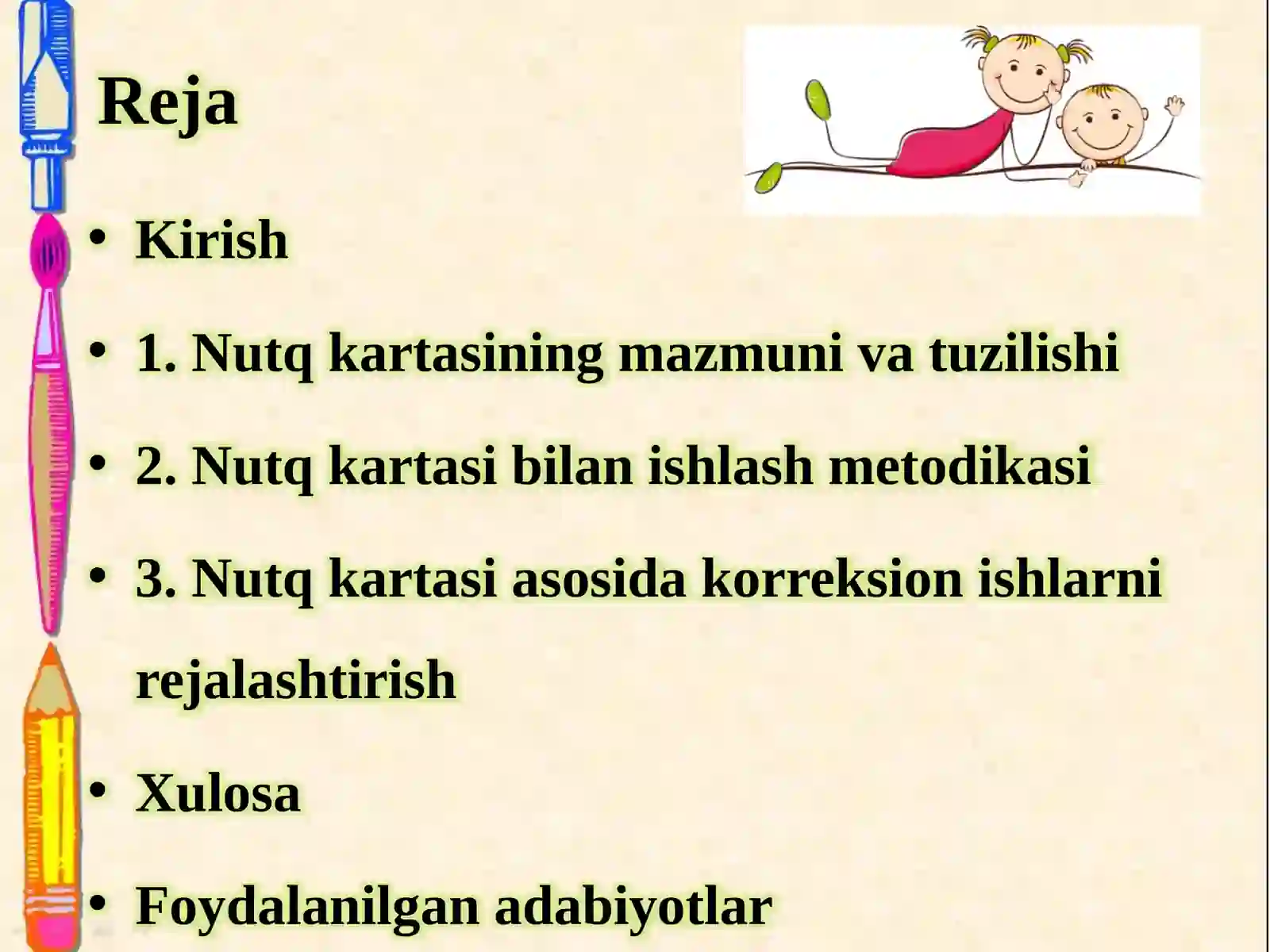 Reja

• Kirish

• 1. Nutq kartasining mazmuni va tuzilishi

• 2. Nutq kartasi bilan ishlash metodikasi

• 3. Nutq kartasi asosida korreksion ishlarni rejalashtirish

• Xulosa

• Foydalanilgan adabiyotlar